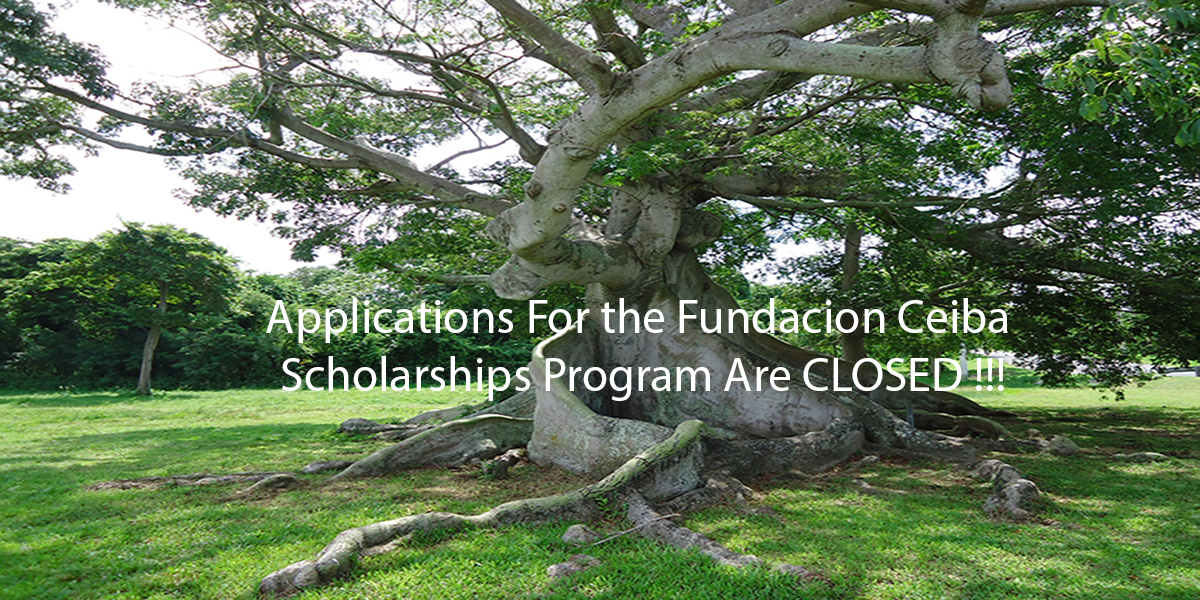 Applications For the Fundacion Ceiba Scholarships Program Are CLOSED !!!